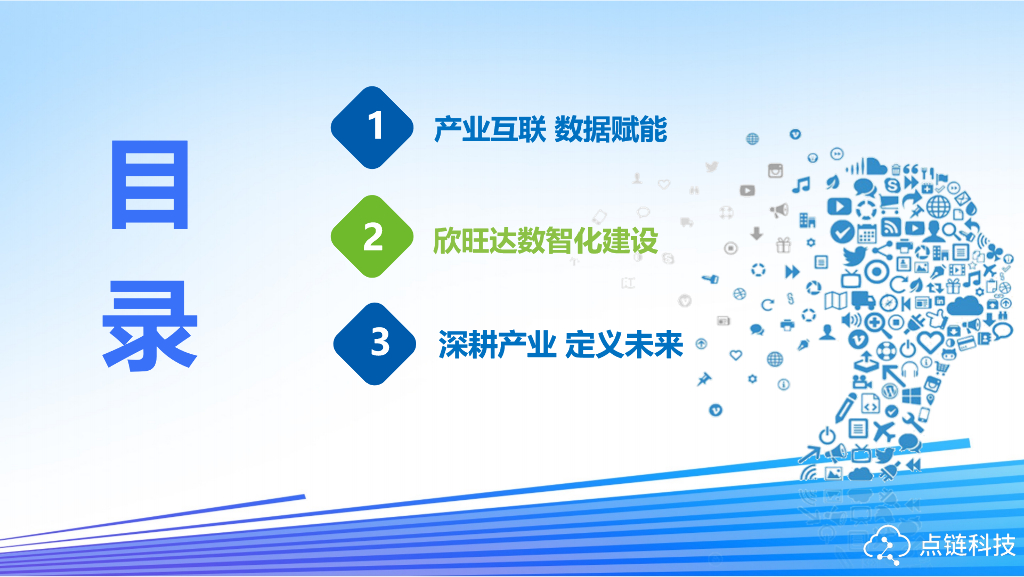 目录

1 产业互联 数据赋能

2 欣旺达数智化建设

3 深耕产业 定义未来

点链科技